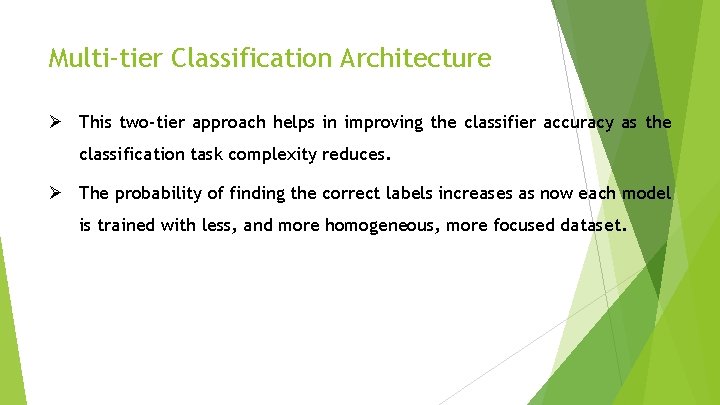 Multi-tier Classification Architecture

➢ This two-tier approach helps in improving the classifier accuracy as the classification task complexity reduces.

➢ The probability of finding the correct labels increases as now each model is trained with less, and more homogeneous, more focused dataset.